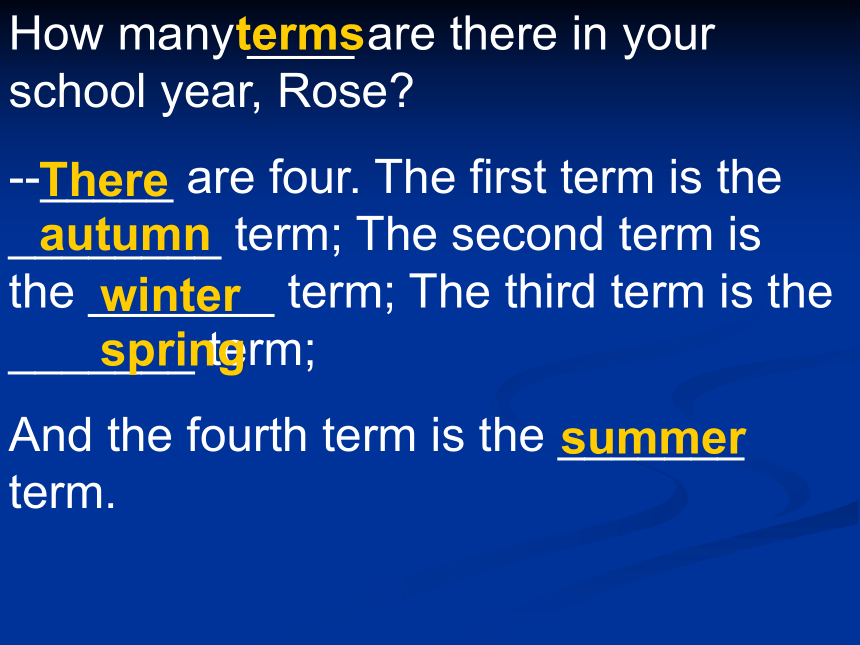 How many terms are there in your school year, Rose?

--There are four. The first term is the autumn term; The second term is the winter term; The third term is the spring term;

And the fourth term is the summer term.